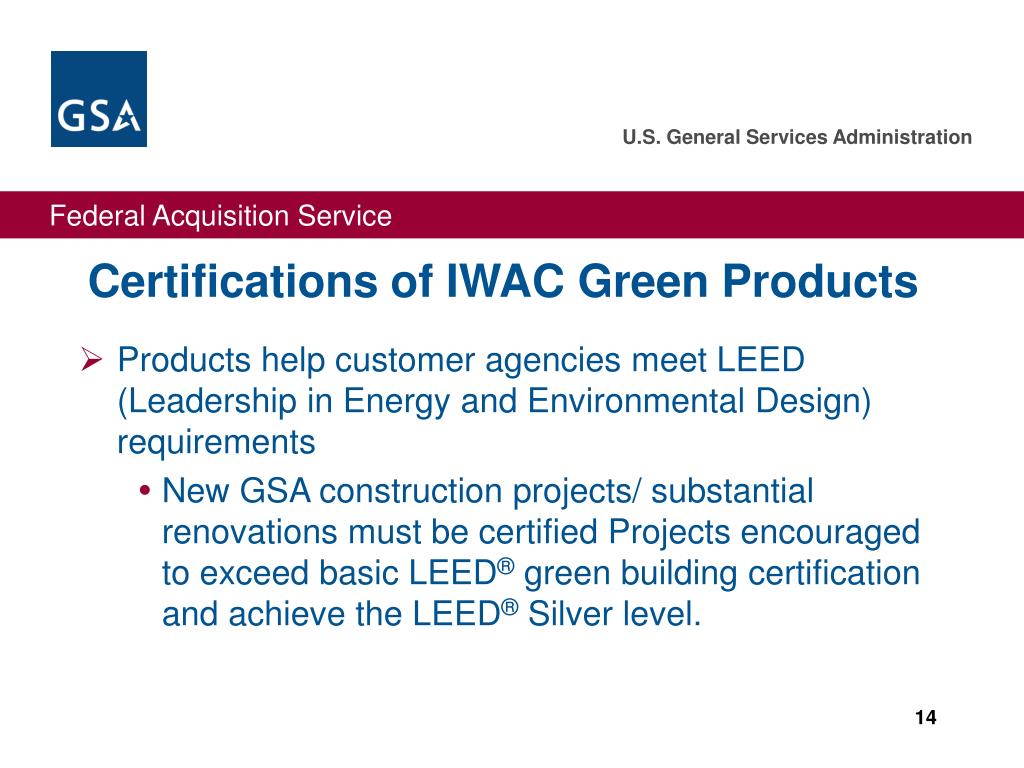 GSA

U.S. General Services Administration

Federal Acquisition Service

Certifications of IWAC Green Products

➢ Products help customer agencies meet LEED (Leadership in Energy and Environmental Design) requirements

• New GSA construction projects/ substantial renovations must be certified Projects encouraged to exceed basic LEED® green building certification and achieve the LEED® Silver level.

14